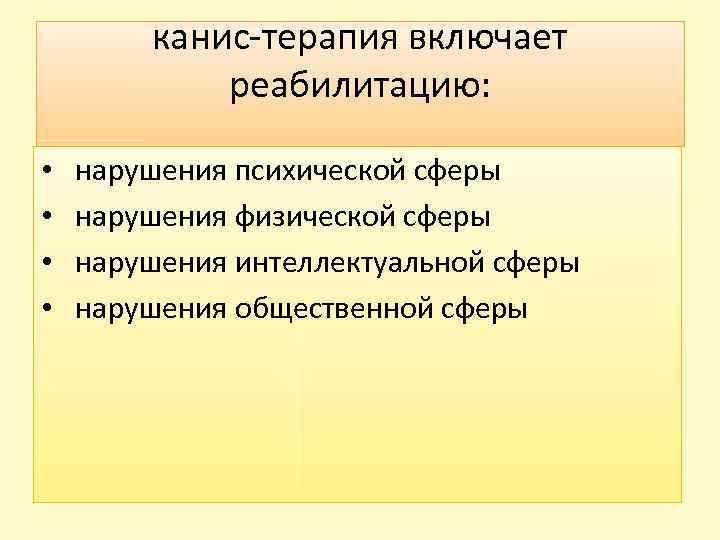 канис-терапия включает реабилитацию:

• нарушения психической сферы
• нарушения физической сферы
• нарушения интеллектуальной сферы
• нарушения общественной сферы